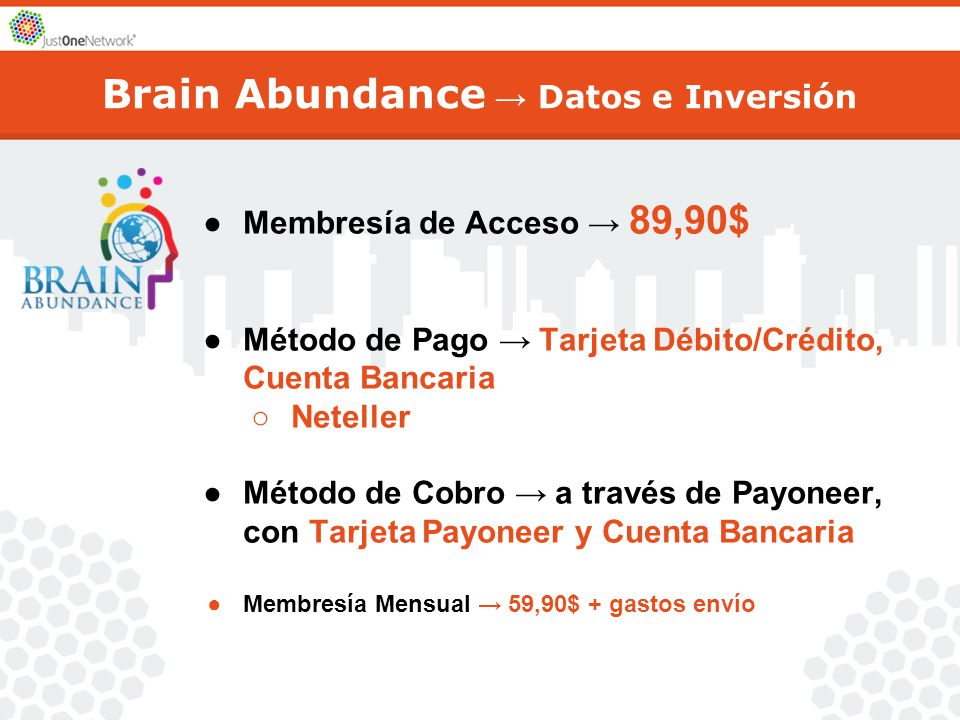 JustOneNetwork

Brain Abundance → Datos e Inversión

BRAIN ABUNDANCE

● Membresía de Acceso → 89,90$

● Método de Pago → Tarjeta Débito/Crédito, Cuenta Bancaria
○ Neteller

● Método de Cobro → a través de Payoneer, con Tarjeta Payoneer y Cuenta Bancaria

● Membresía Mensual → 59,90$ + gastos envío